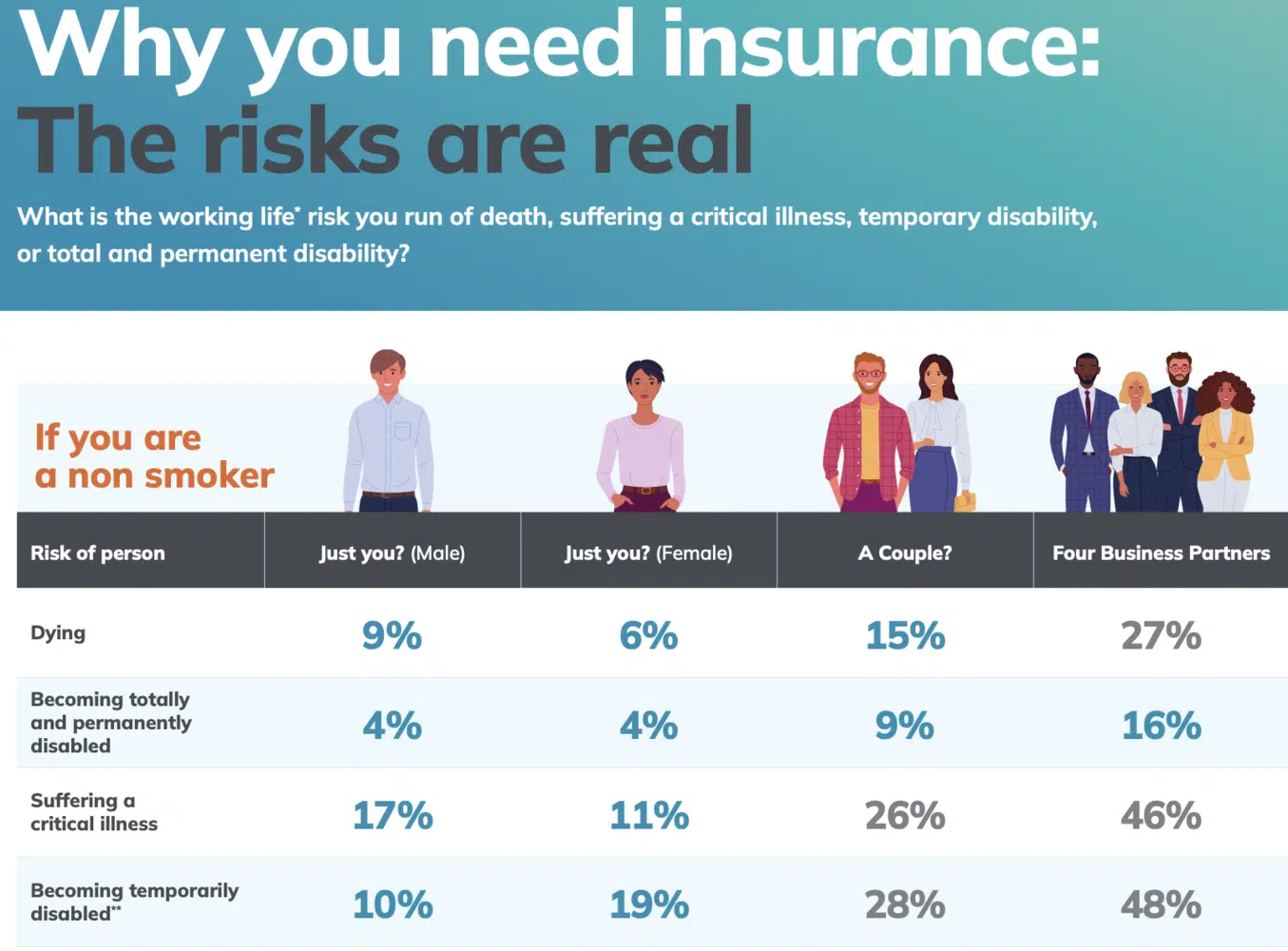 Why you need insurance:
The risks are real

What is the working life* risk you run of death, suffering a critical illness, temporary disability, or total and permanent disability?

If you are a non smoker

| Risk of person | Just you? (Male) | Just you? (Female) | A Couple? | Four Business Partners |
|---|---|---|---|---|
| Dying | 9% | 6% | 15% | 27% |
| Becoming totally and permanently disabled | 4% | 4% | 9% | 16% |
| Suffering a critical illness | 17% | 11% | 26% | 46% |
| Becoming temporarily disabled** | 10% | 19% | 28% | 48% |